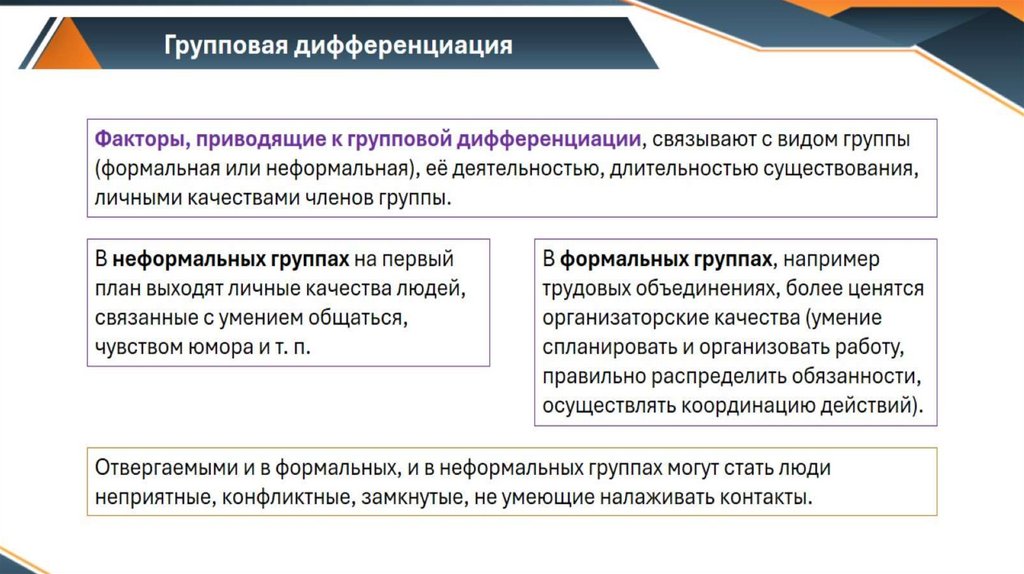 Групповая дифференциация

Факторы, приводящие к групповой дифференциации, связывают с видом группы (формальная или неформальная), её деятельностью, длительностью существования, личными качествами членов группы.

В неформальных группах на первый план выходят личные качества людей, связанные с умением общаться, чувством юмора и т. п.

В формальных группах, например трудовых объединениях, более ценятся организаторские качества (умение спланировать и организовать работу, правильно распределить обязанности, осуществлять координацию действий).

Отвергаемыми и в формальных, и в неформальных группах могут стать люди неприятные, конфликтные, замкнутые, не умеющие налаживать контакты.